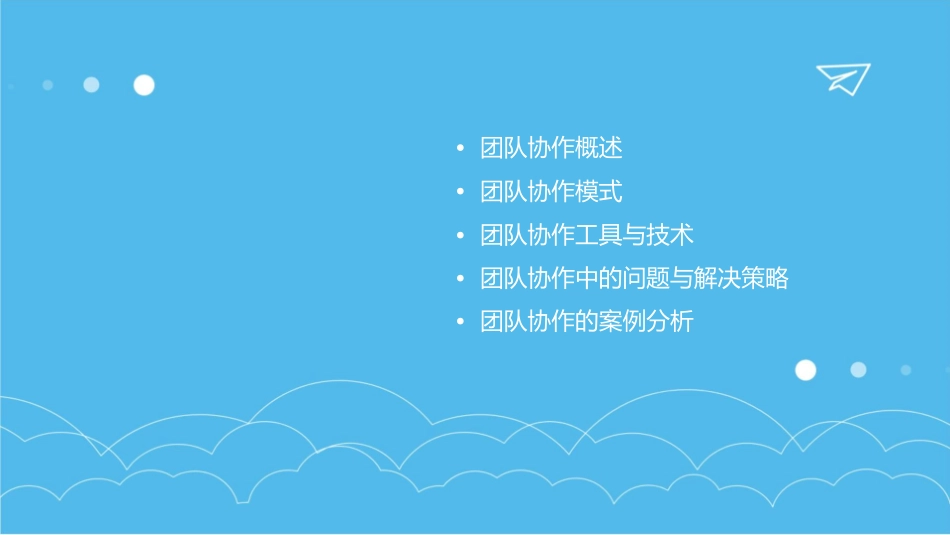 • 团队协作概述
• 团队协作模式
• 团队协作工具与技术
• 团队协作中的问题与解决策略
• 团队协作的案例分析